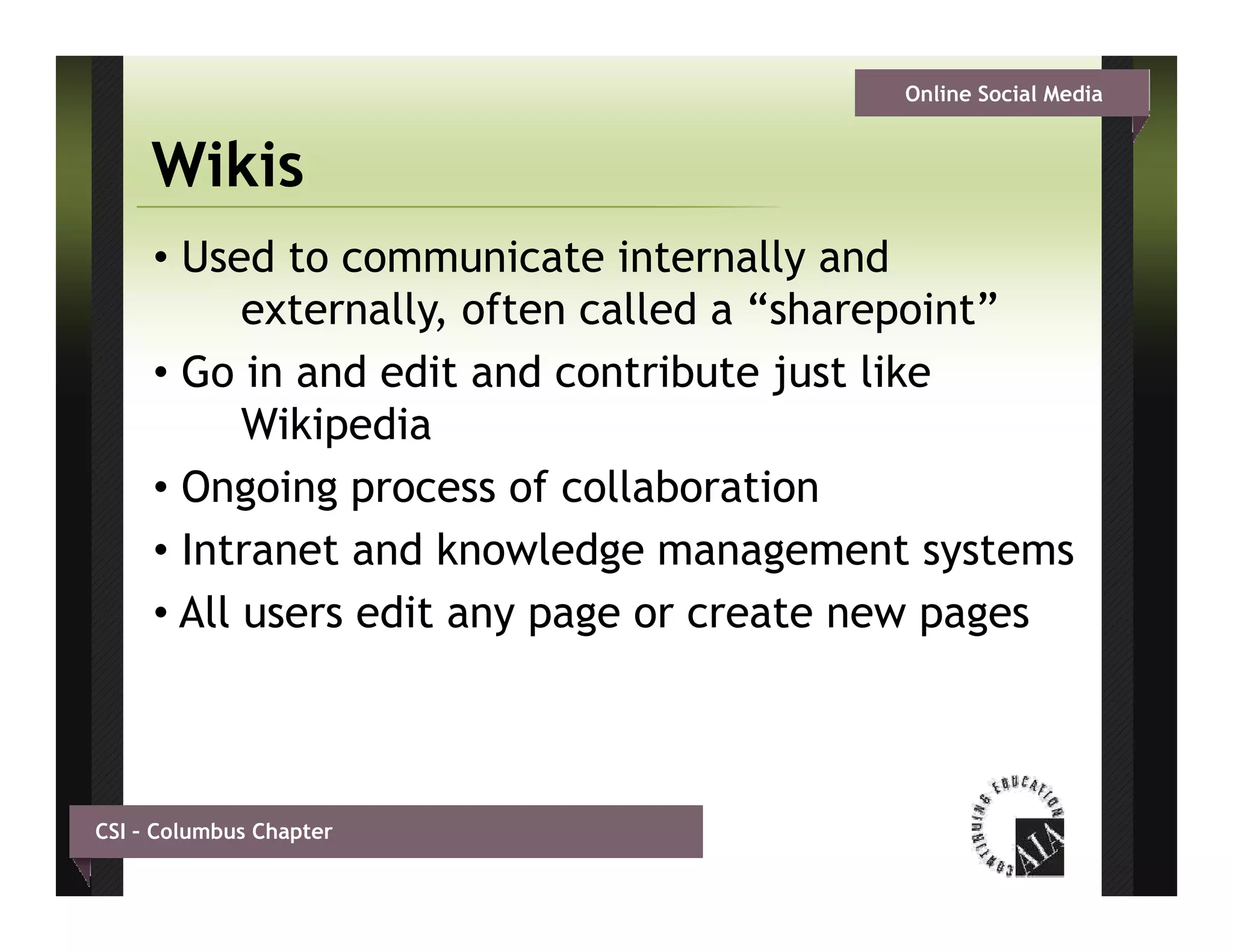 Online Social Media

Wikis

• Used to communicate internally and externally, often called a “sharepoint”
• Go in and edit and contribute just like Wikipedia
• Ongoing process of collaboration
• Intranet and knowledge management systems
• All users edit any page or create new pages

CSI – Columbus Chapter

CONTINUING EDUCATION AIA